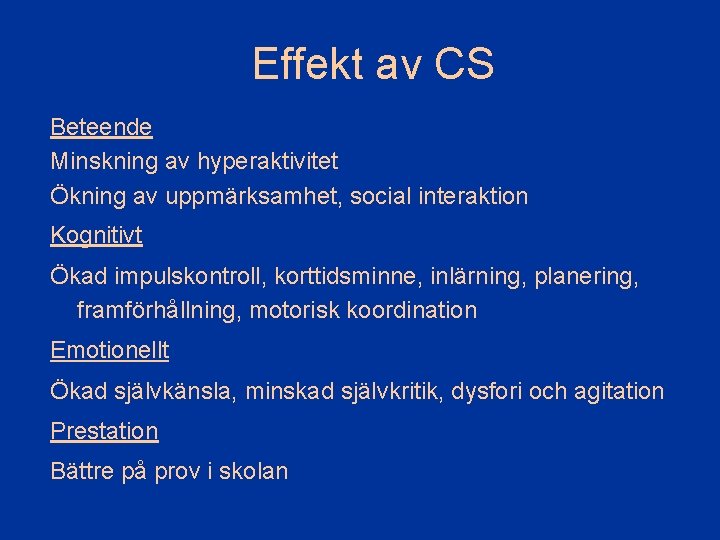 Effekt av CS

Beteende

Minskning av hyperaktivitet

Ökning av uppmärksamhet, social interaktion

Kognitivt

Ökad impulskontroll, korttidsminne, inlärning, planering, framförhållning, motorisk koordination

Emotionellt

Ökad självkänsla, minskad självkritik, dysfori och agitation

Prestation

Bättre på prov i skolan